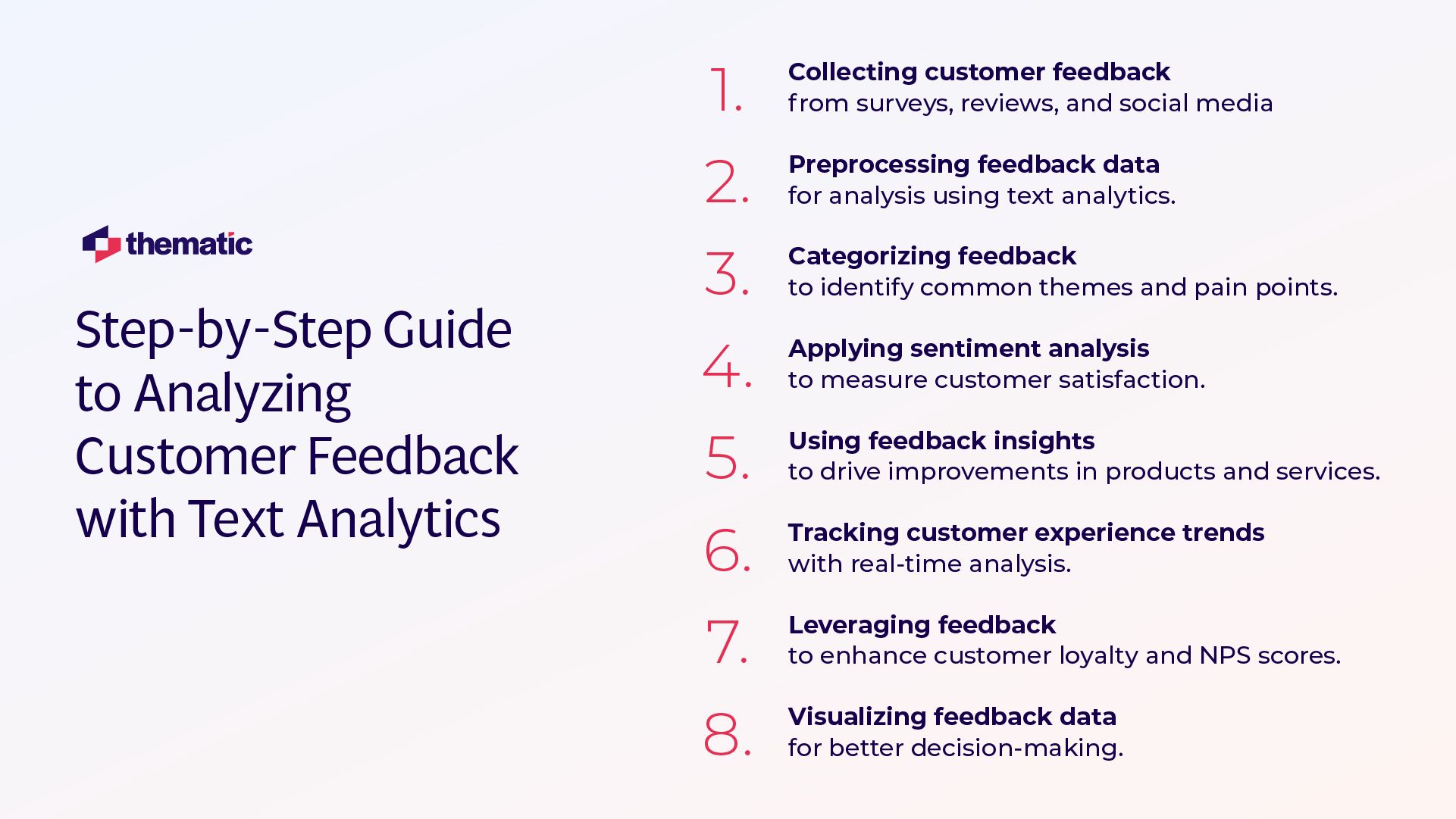 thematic

Step-by-Step Guide to Analyzing Customer Feedback with Text Analytics

1. Collecting customer feedback
from surveys, reviews, and social media

2. Preprocessing feedback data
for analysis using text analytics.

3. Categorizing feedback
to identify common themes and pain points.

4. Applying sentiment analysis
to measure customer satisfaction.

5. Using feedback insights
to drive improvements in products and services.

6. Tracking customer experience trends
with real-time analysis.

7. Leveraging feedback
to enhance customer loyalty and NPS scores.

8. Visualizing feedback data
for better decision-making.